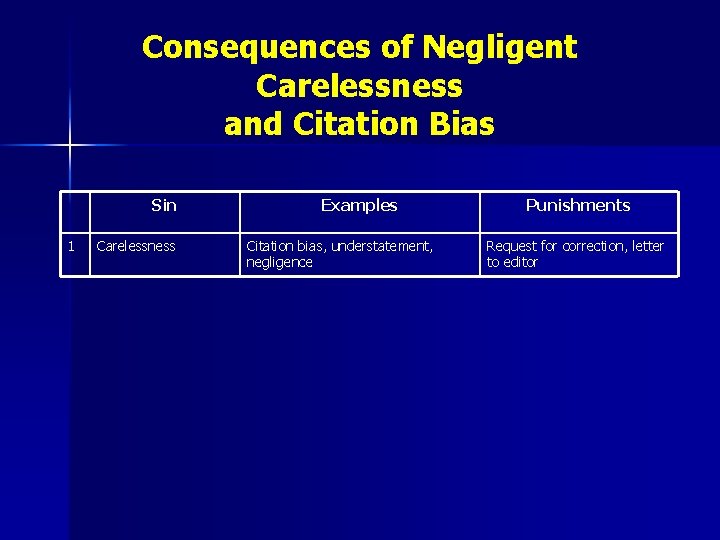 Consequences of Negligent Carelessness
and Citation Bias

| | Sin | Examples | Punishments |
|---|---|---|---|
| 1 | Carelessness | Citation bias, understatement, negligence | Request for correction, letter to editor |